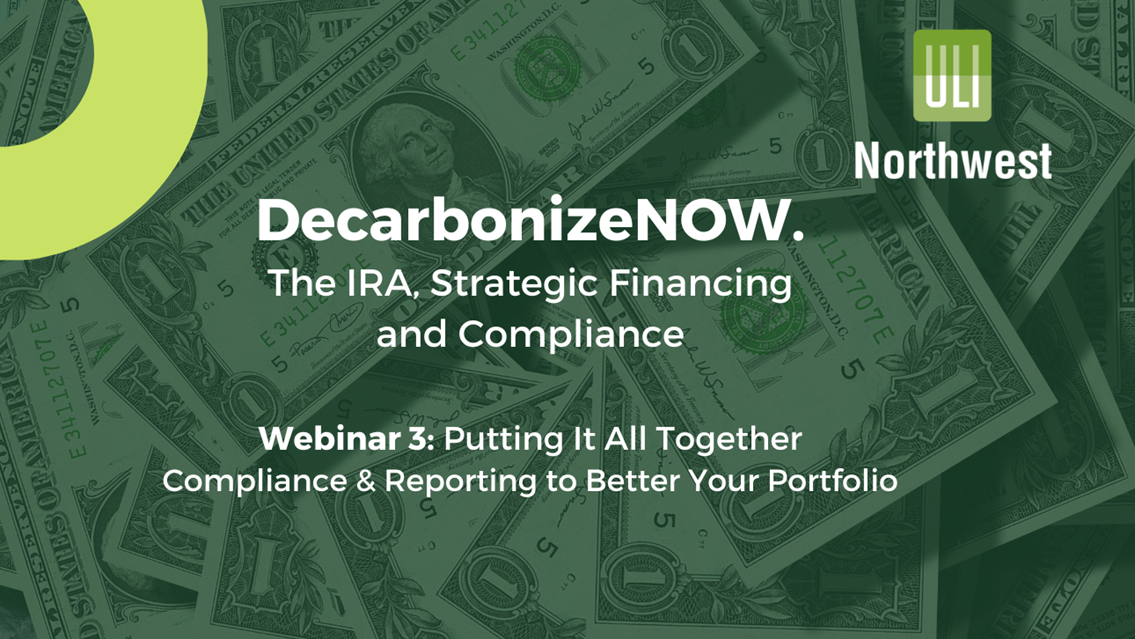 ULI
Northwest

DecarbonizeNOW.
The IRA, Strategic Financing and Compliance

Webinar 3: Putting It All Together
Compliance & Reporting to Better Your Portfolio